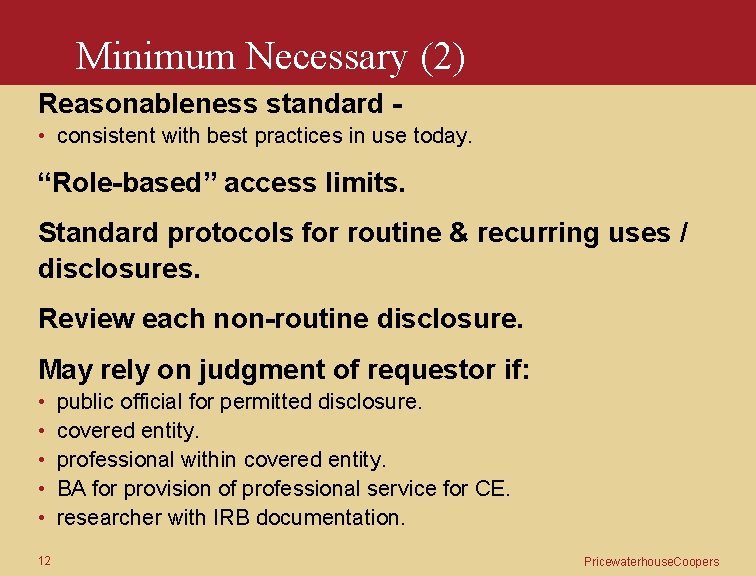 Minimum Necessary (2)

Reasonableness standard -

• consistent with best practices in use today.

“Role-based” access limits.

Standard protocols for routine & recurring uses / disclosures.

Review each non-routine disclosure.

May rely on judgment of requestor if:

• public official for permitted disclosure.
• covered entity.
• professional within covered entity.
• BA for provision of professional service for CE.
• researcher with IRB documentation.

12

PricewaterhouseCoopers